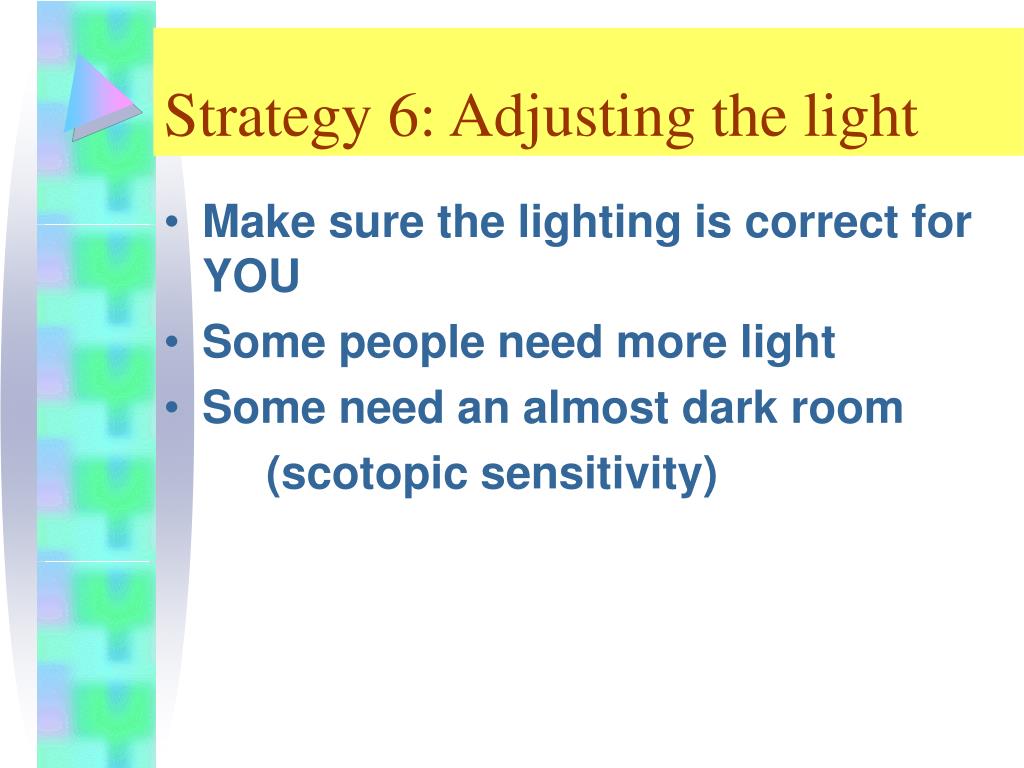 Strategy 6: Adjusting the light

• Make sure the lighting is correct for YOU
• Some people need more light
• Some need an almost dark room
(scotopic sensitivity)